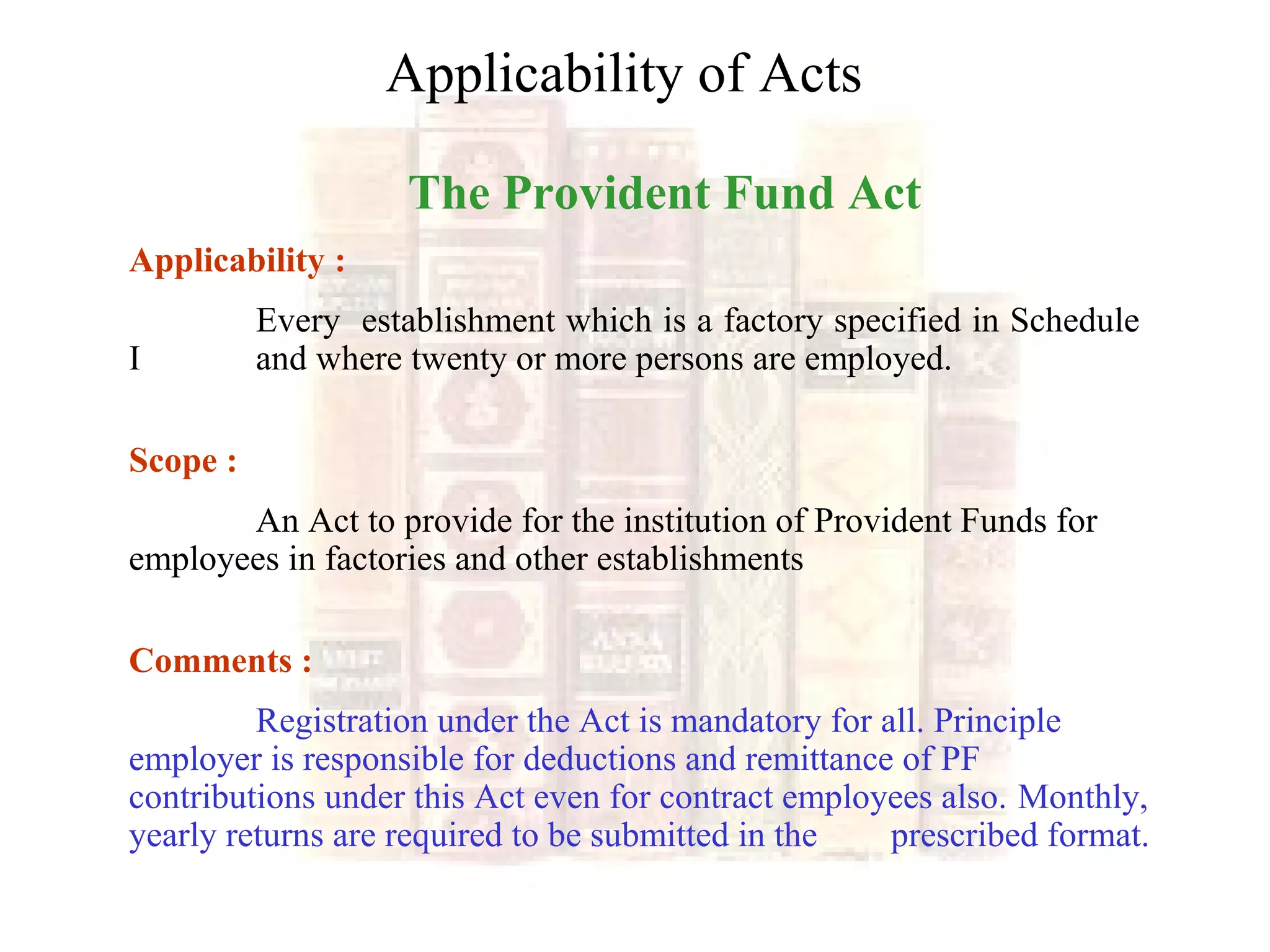 Applicability of Acts

The Provident Fund Act

Applicability :

Every establishment which is a factory specified in Schedule I and where twenty or more persons are employed.

Scope :

An Act to provide for the institution of Provident Funds for employees in factories and other establishments

Comments :

Registration under the Act is mandatory for all. Principle employer is responsible for deductions and remittance of PF contributions under this Act even for contract employees also. Monthly, yearly returns are required to be submitted in the prescribed format.